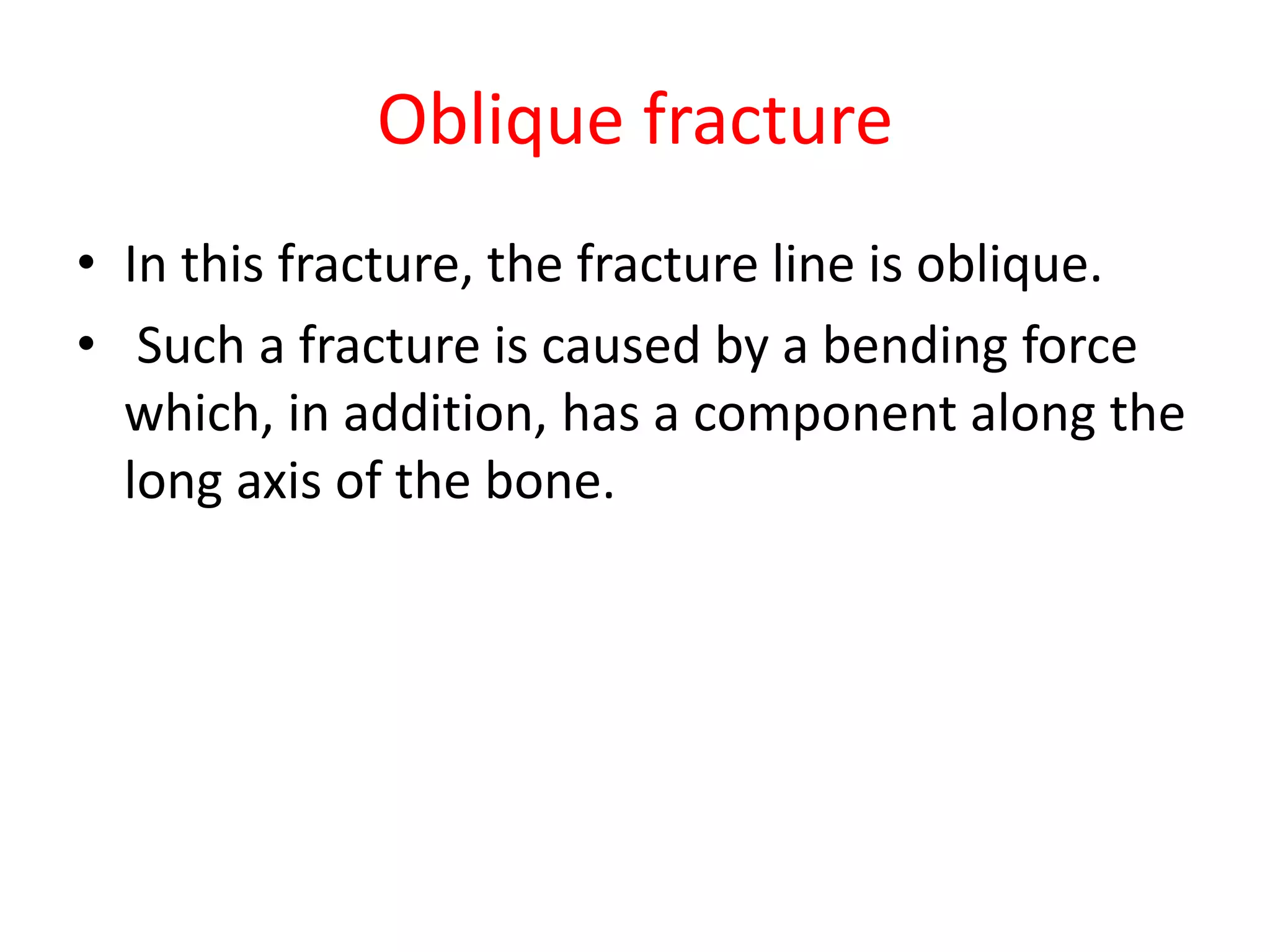 Oblique fracture

• In this fracture, the fracture line is oblique.
• Such a fracture is caused by a bending force which, in addition, has a component along the long axis of the bone.